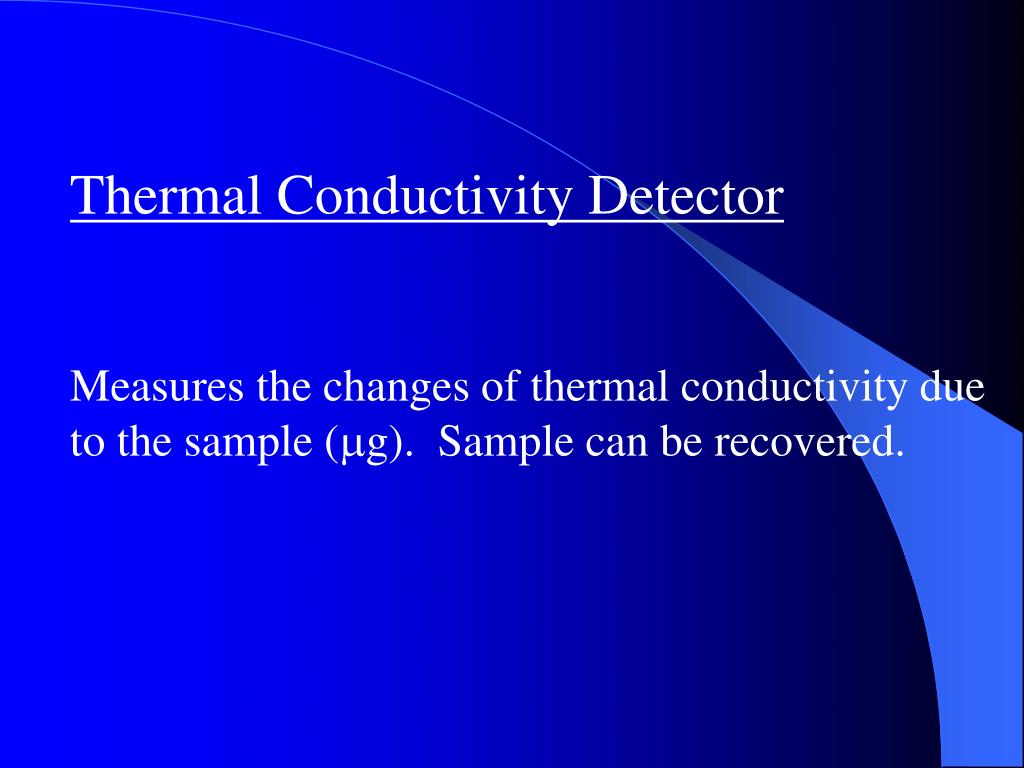 Thermal Conductivity Detector

Measures the changes of thermal conductivity due to the sample (μg). Sample can be recovered.